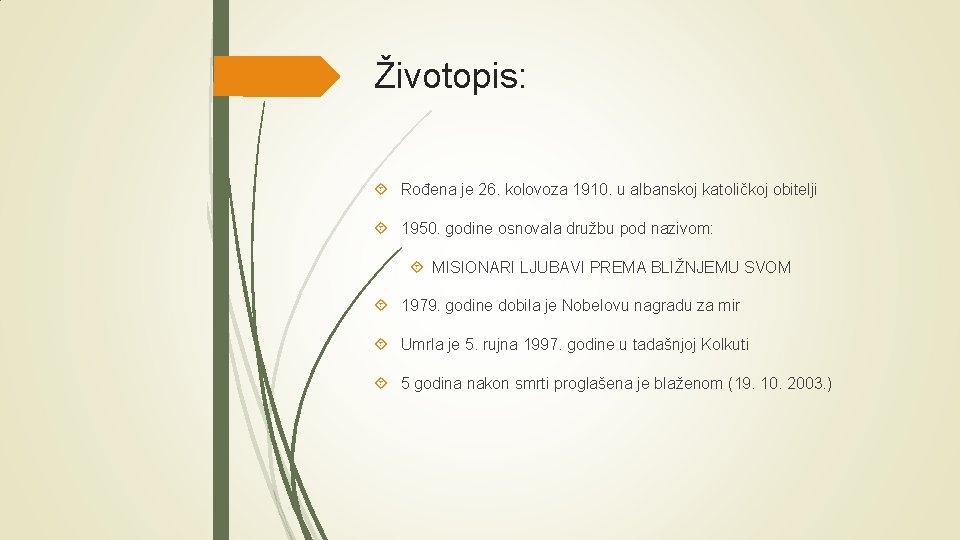 Životopis:

Rođena je 26. kolovoza 1910. u albanskoj katoličkoj obitelji

1950. godine osnovala družbu pod nazivom:

MISIONARI LJUBAVI PREMA BLIŽNJEMU SVOM

1979. godine dobila je Nobelovu nagradu za mir

Umrla je 5. rujna 1997. godine u tadašnjoj Kolkuti

5 godina nakon smrti proglašena je blaženom (19. 10. 2003.)